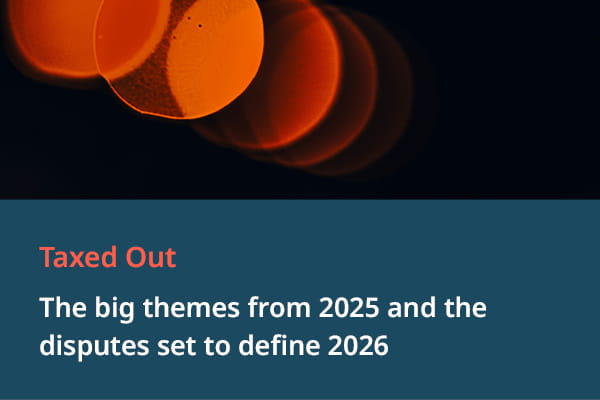 Taxed Out

The big themes from 2025 and the disputes set to define 2026